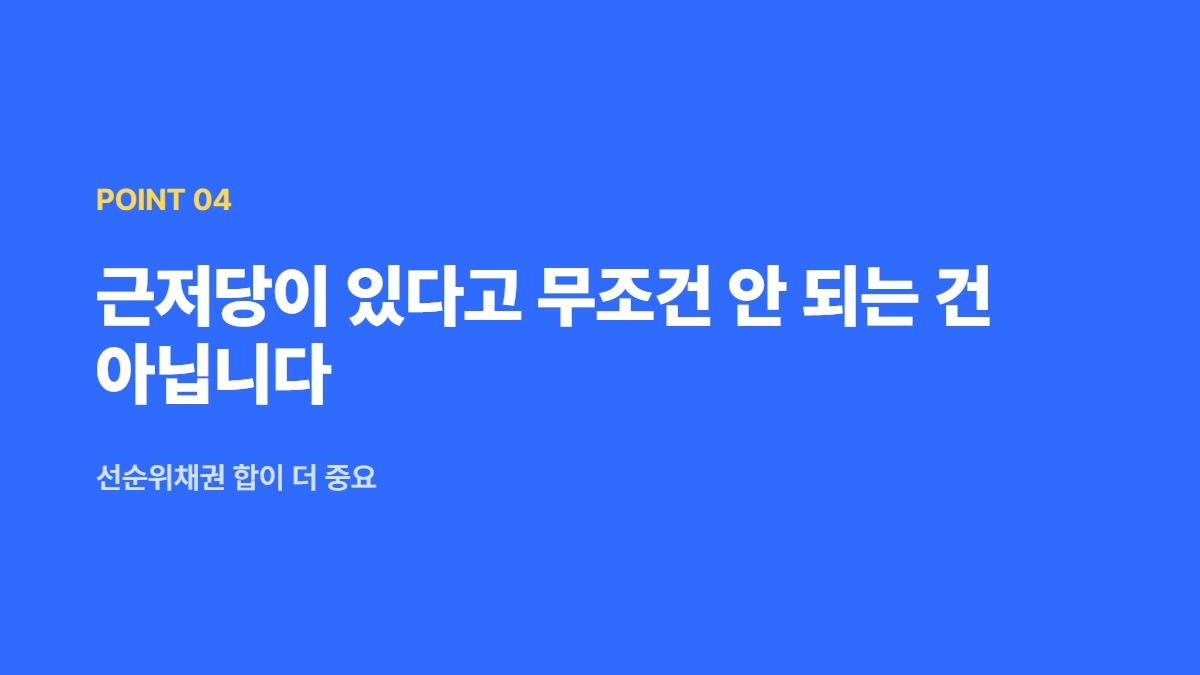 POINT 04

근저당이 있다고 무조건 안 되는 건 아닙니다

선순위채권 합이 더 중요